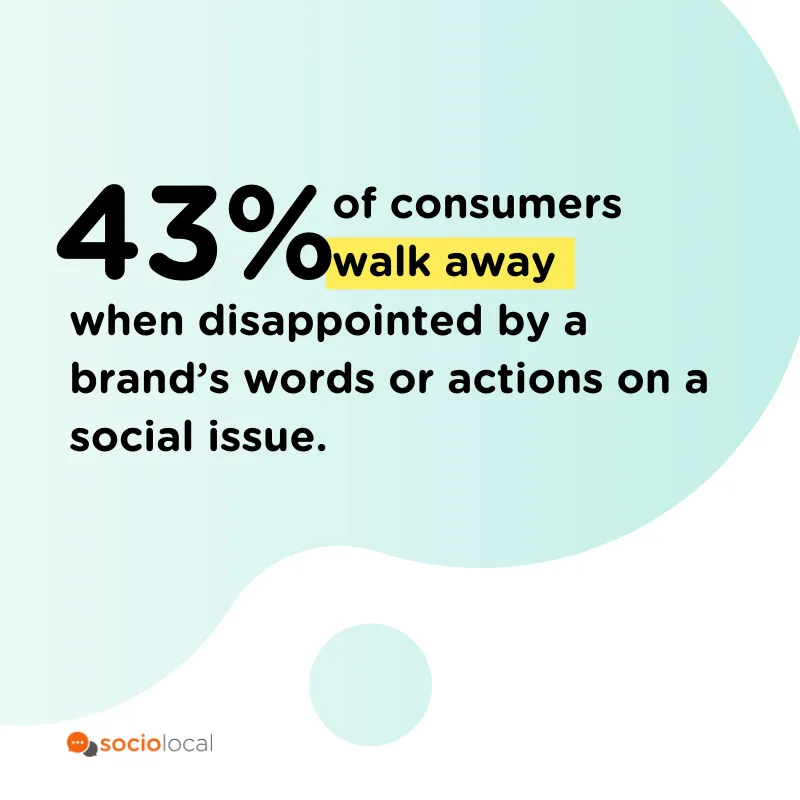 43% of consumers walk away when disappointed by a brand’s words or actions on a social issue.

sociolocal